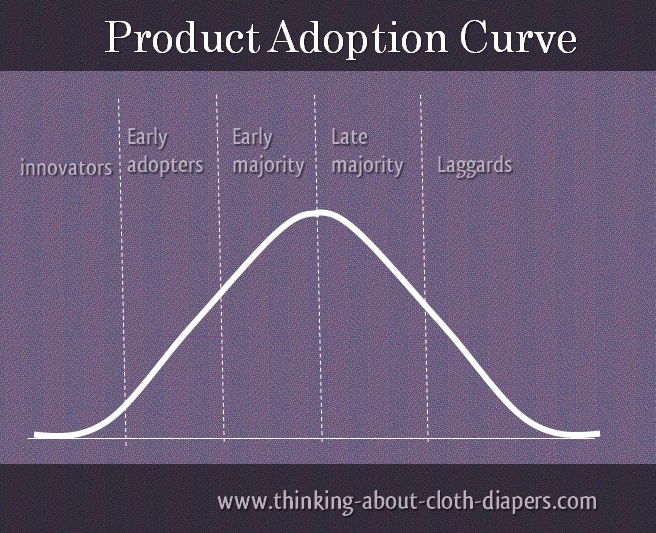 Product Adoption Curve

innovators

Early adopters

Early majority

Late majority

Laggards

www.thinking-about-cloth-diapers.com